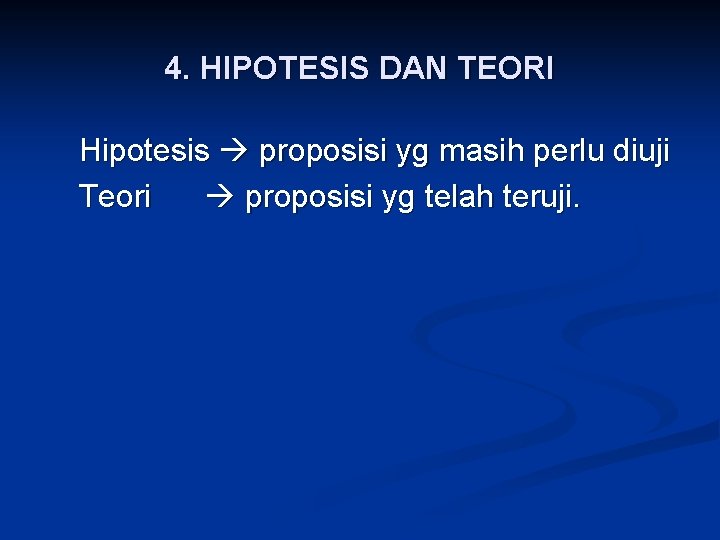 4. HIPOTESIS DAN TEORI

Hipotesis → proposisi yg masih perlu diuji
Teori → proposisi yg telah teruji.